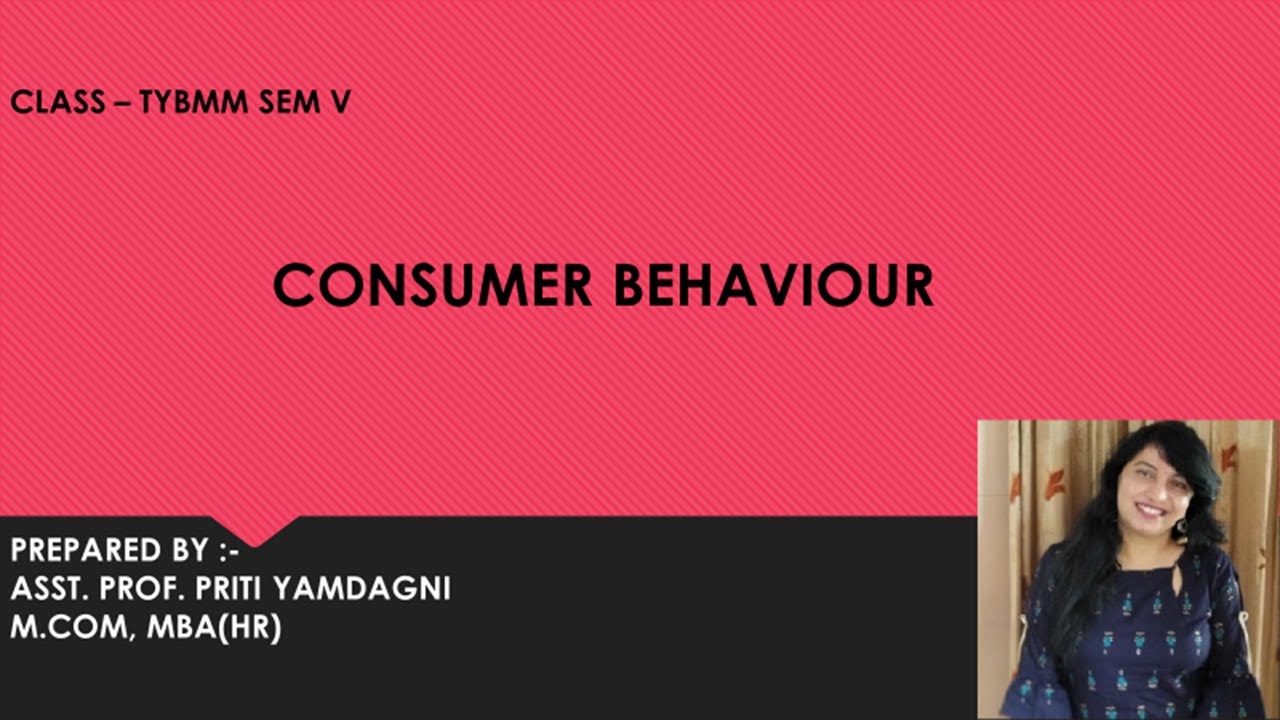 CLASS – TYBMM SEM V

CONSUMER BEHAVIOUR

PREPARED BY :-
ASST. PROF. PRITI YAMDAGNI
M.COM, MBA(HR)